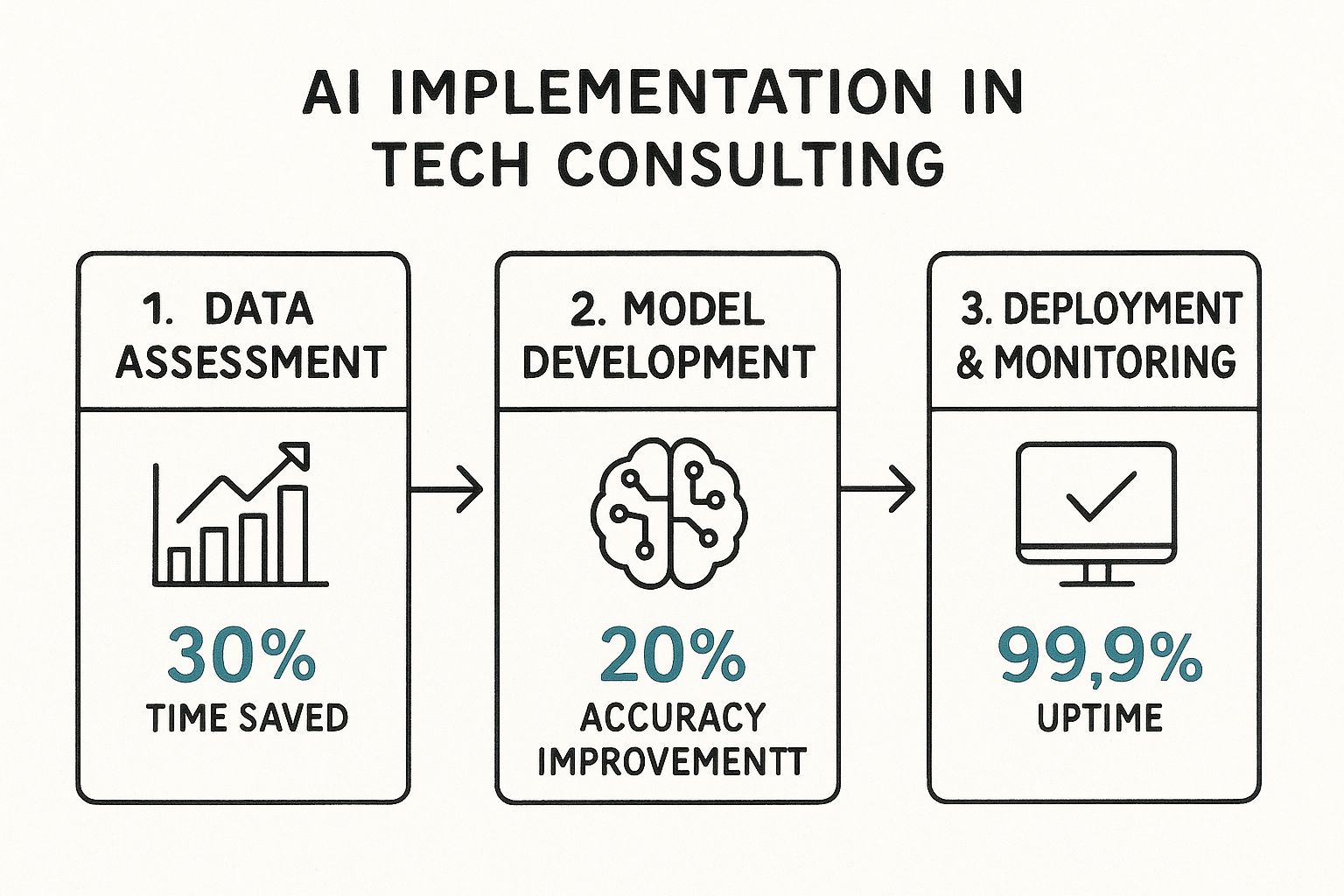 AI IMPLEMENTATION IN TECH CONSULTING

1. DATA ASSESSMENT

30%
TIME SAVED

2. MODEL DEVELOPMENT

20%
ACCURACY IMPROVEMENTT

3. DEPLOYMENT & MONITORING

99,9%
UPTIME